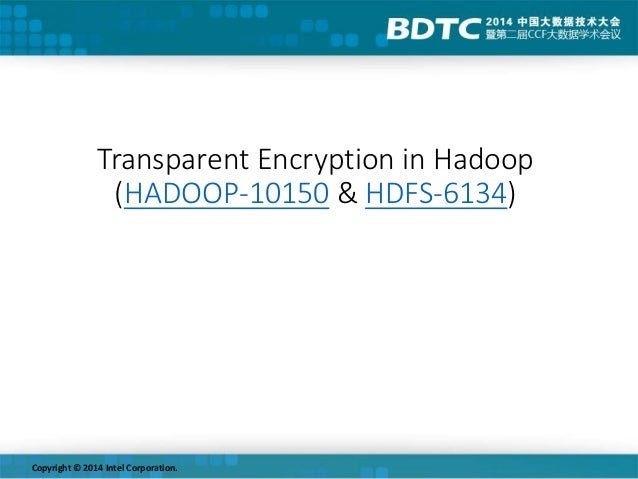 BDTC 2014 中国大数据技术大会
暨第二届CCF大数据学术会议

Transparent Encryption in Hadoop
(HADOOP-10150 & HDFS-6134)

Copyright © 2014 Intel Corporation.